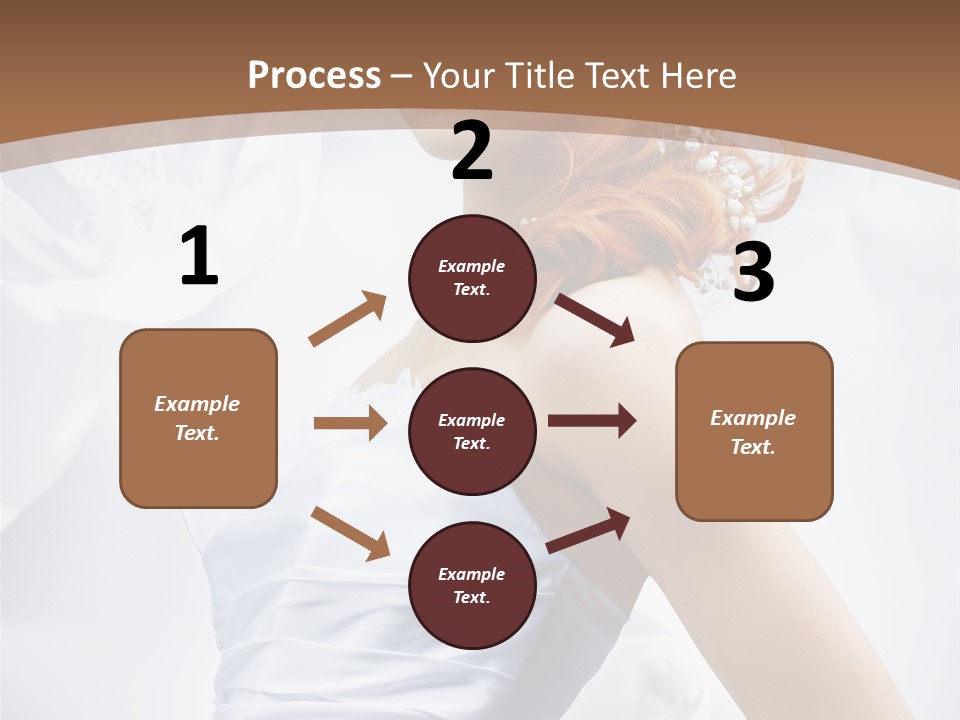 Process – Your Title Text Here

1

Example Text.

2

Example Text.

Example Text.

Example Text.

3

Example Text.